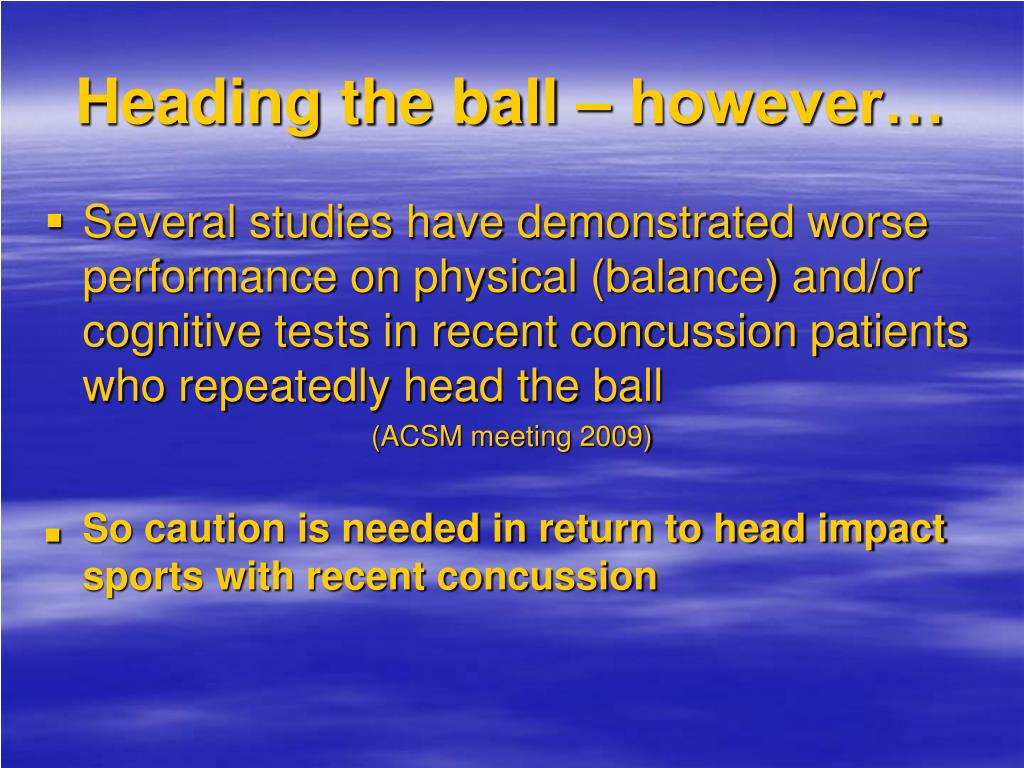 Heading the ball – however…

▪ Several studies have demonstrated worse performance on physical (balance) and/or cognitive tests in recent concussion patients who repeatedly head the ball

(ACSM meeting 2009)

▪ So caution is needed in return to head impact sports with recent concussion